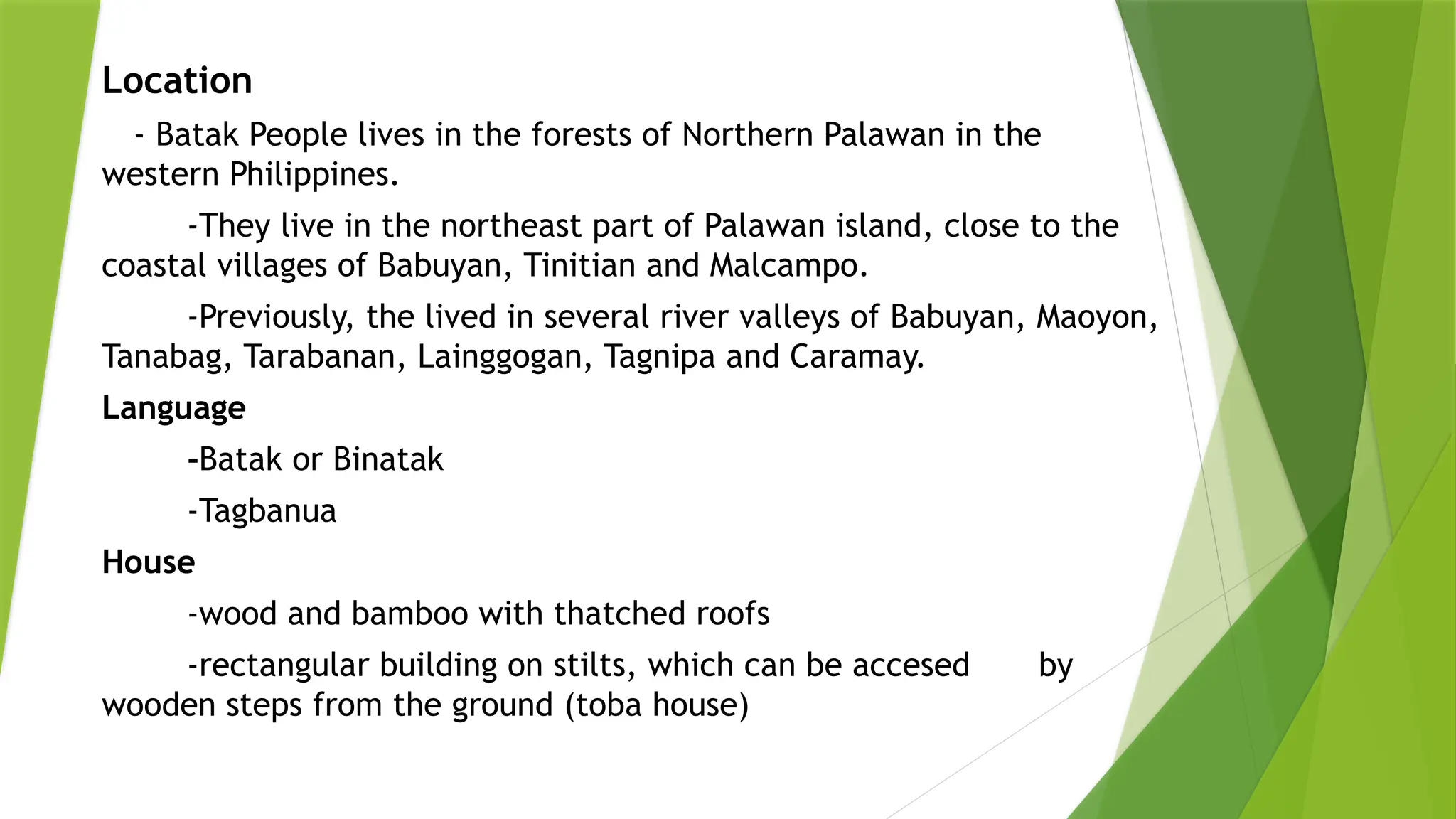 Location

- Batak People lives in the forests of Northern Palawan in the western Philippines.

-They live in the northeast part of Palawan island, close to the coastal villages of Babuyan, Tinitian and Malcampo.

-Previously, the lived in several river valleys of Babuyan, Maoyon, Tanabag, Tarabanan, Lainggogan, Tagnipa and Caramay.

Language

-Batak or Binatak

-Tagbanua

House

-wood and bamboo with thatched roofs

-rectangular building on stilts, which can be accesed by wooden steps from the ground (toba house)